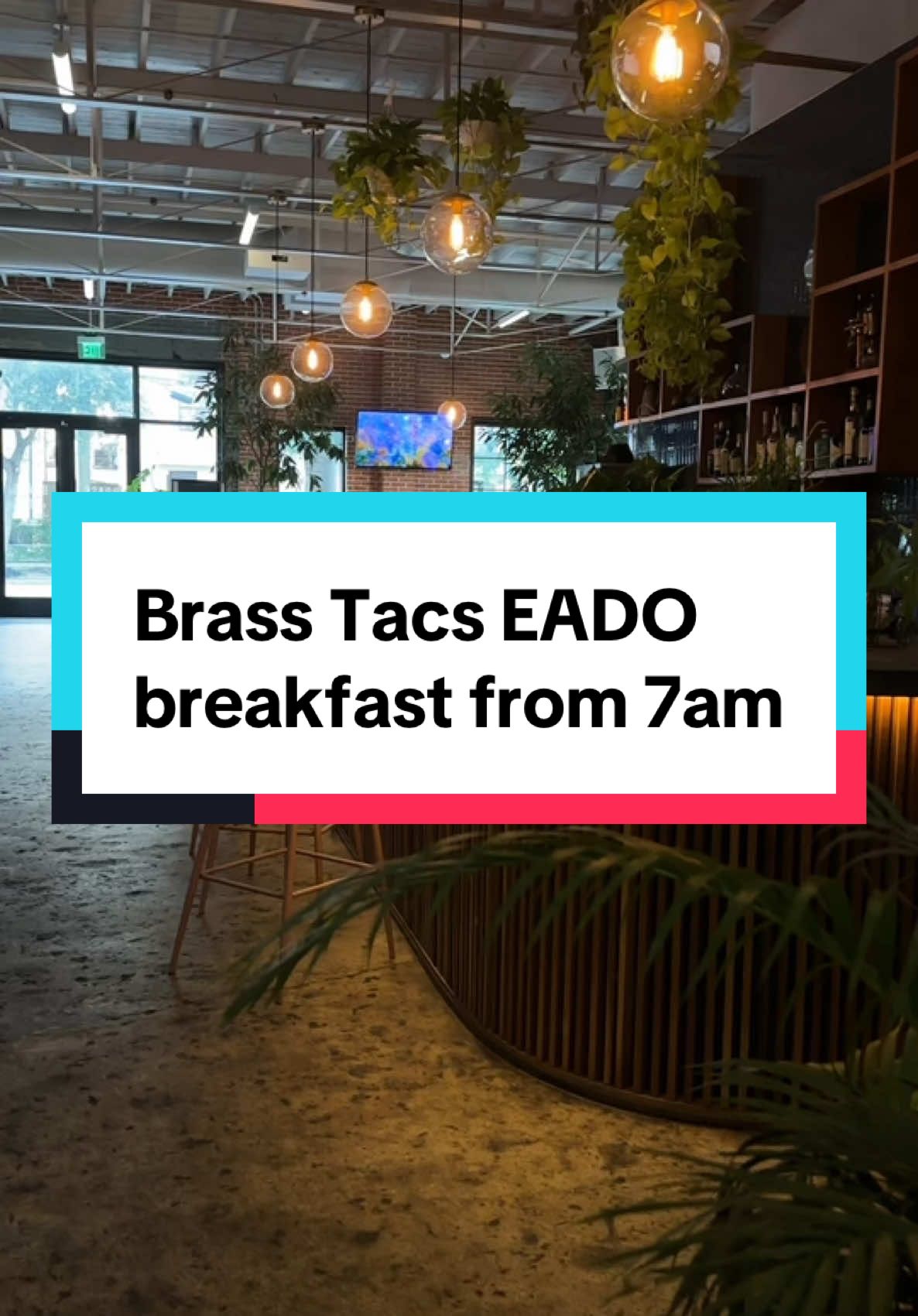 Brass Tacs EADO breakfast from 7am